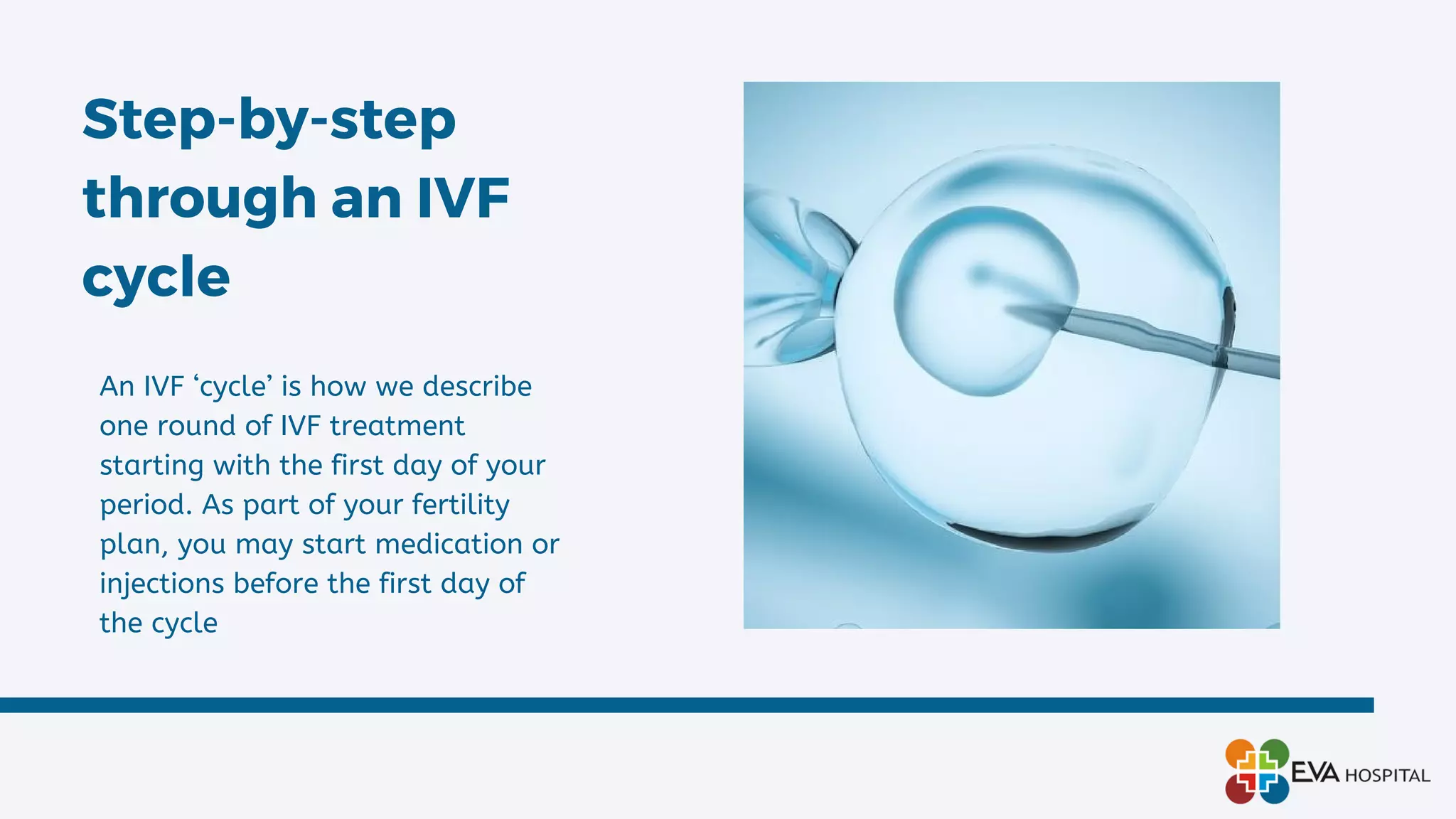 Step-by-step through an IVF cycle

An IVF ‘cycle’ is how we describe one round of IVF treatment starting with the first day of your period. As part of your fertility plan, you may start medication or injections before the first day of the cycle

EVA HOSPITAL